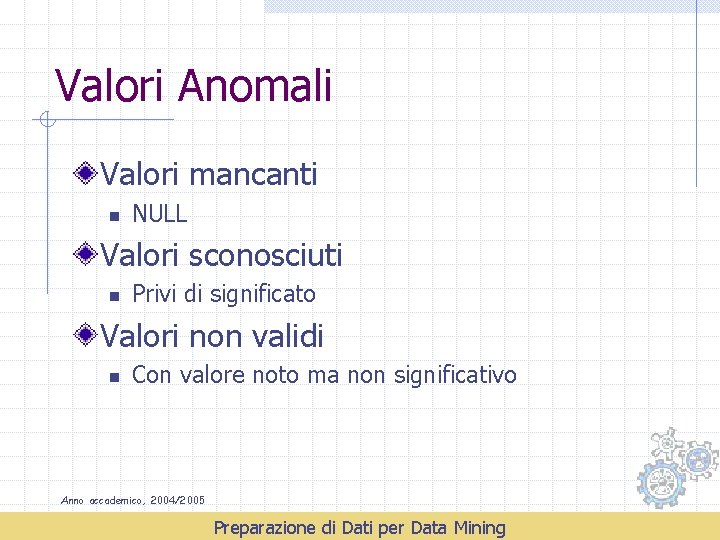 Valori Anomali

Valori mancanti

NULL

Valori sconosciuti

Privi di significato

Valori non validi

Con valore noto ma non significativo

Anno accademico, 2004/2005

Preparazione di Dati per Data Mining